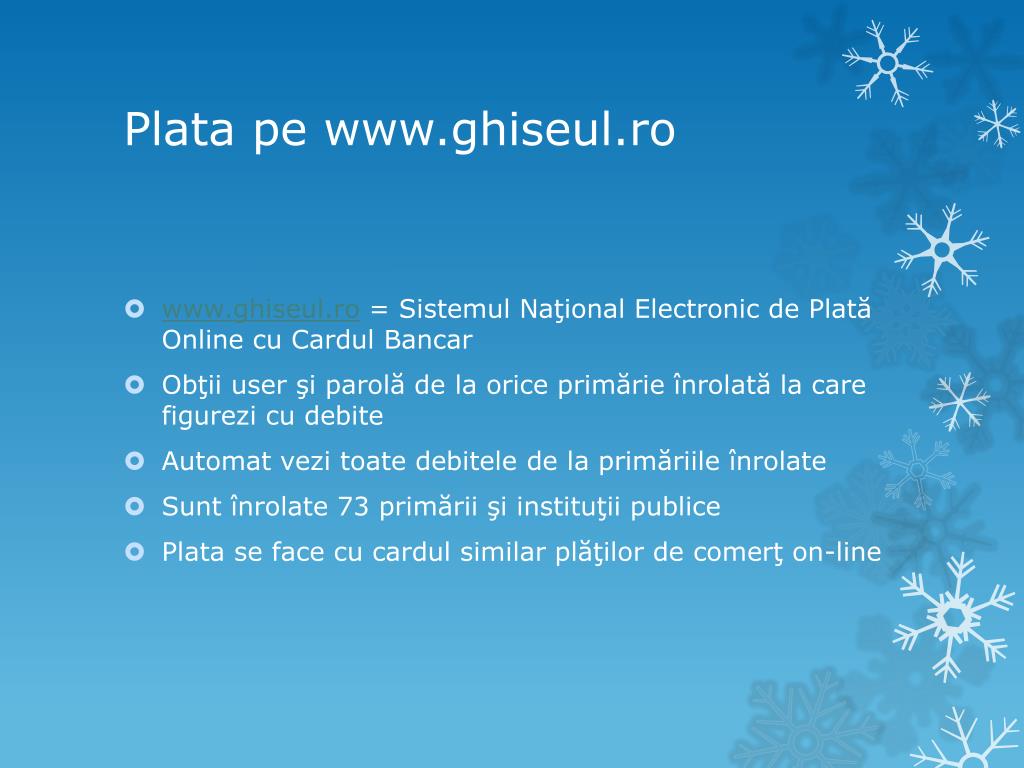 Plata pe www.ghiseul.ro

www.ghiseul.ro = Sistemul Naţional Electronic de Plată Online cu Cardul Bancar

Obţii user şi parolă de la orice primărie înrolată la care figurezi cu debite

Automat vezi toate debitele de la primăriile înrolate

Sunt înrolate 73 primării şi instituţii publice

Plata se face cu cardul similar plăţilor de comerţ on-line